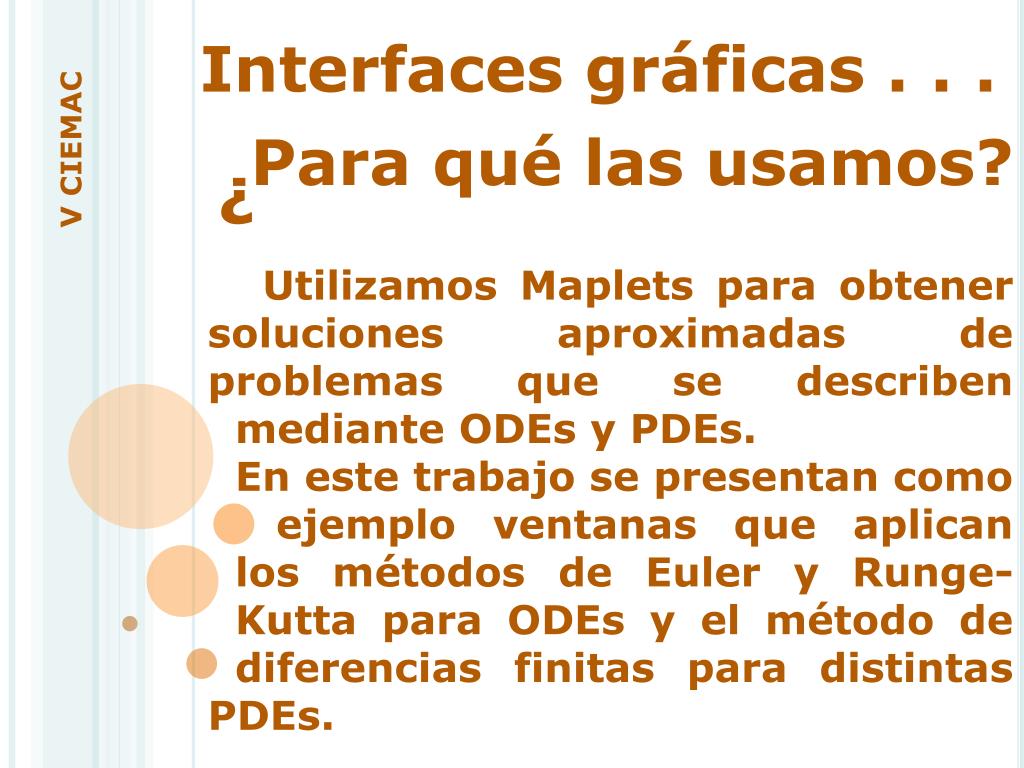 V CIEMAC

Interfaces gráficas . . .
¿Para qué las usamos?

Utilizamos Maplets para obtener soluciones aproximadas de problemas que se describen mediante ODEs y PDEs.
En este trabajo se presentan como ejemplo ventanas que aplican los métodos de Euler y Runge-Kutta para ODEs y el método de diferencias finitas para distintas PDEs.